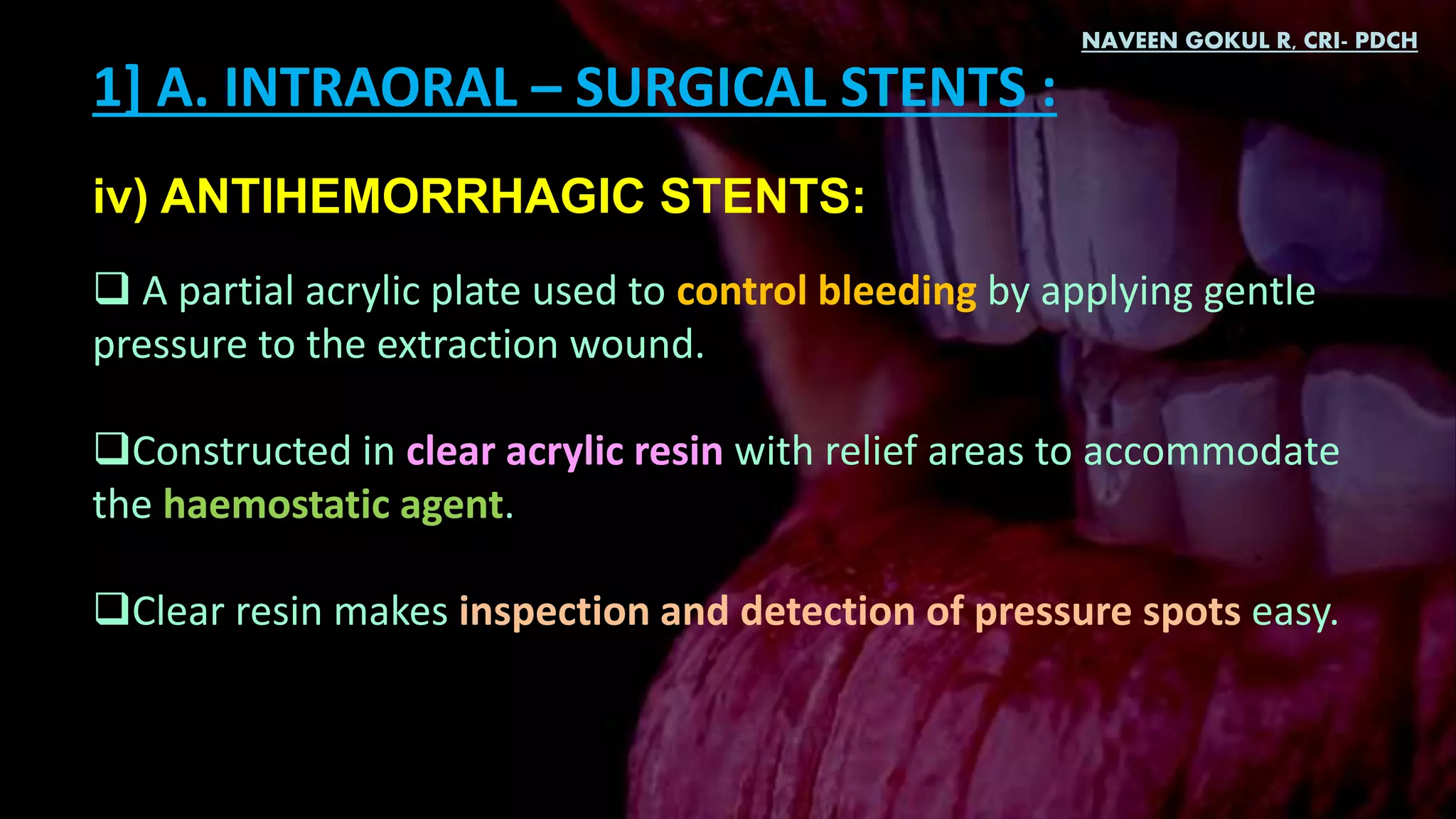 NAVEEN GOKUL R, CRI- PDCH

1] A. INTRAORAL – SURGICAL STENTS :

iv) ANTIHEMORRHAGIC STENTS:

❑ A partial acrylic plate used to control bleeding by applying gentle pressure to the extraction wound.

❑Constructed in clear acrylic resin with relief areas to accommodate the haemostatic agent.

❑Clear resin makes inspection and detection of pressure spots easy.